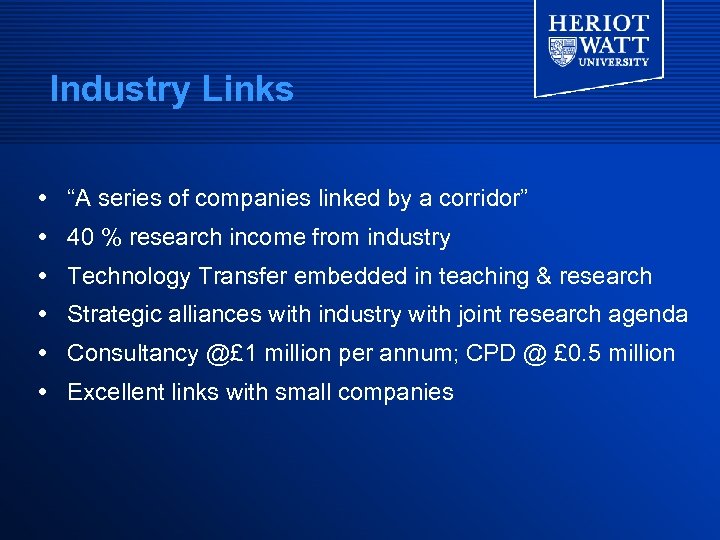 HERIOT
WATT
UNIVERSITY

Industry Links

• “A series of companies linked by a corridor”
• 40 % research income from industry
• Technology Transfer embedded in teaching & research
• Strategic alliances with industry with joint research agenda
• Consultancy @£1 million per annum; CPD @ £0.5 million
• Excellent links with small companies